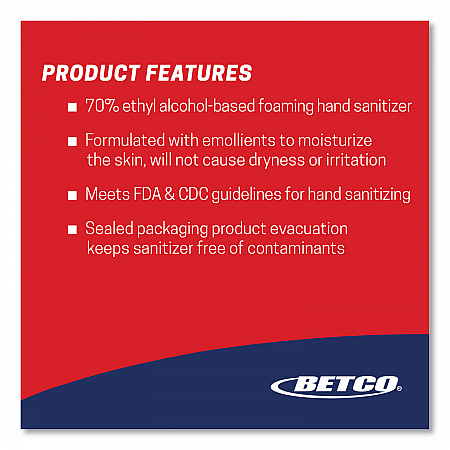 PRODUCT FEATURES

■ 70% ethyl alcohol-based foaming hand sanitizer

■ Formulated with emollients to moisturize the skin, will not cause dryness or irritation

■ Meets FDA & CDC guidelines for hand sanitizing

■ Sealed packaging product evacuation keeps sanitizer free of contaminants

BETCO®